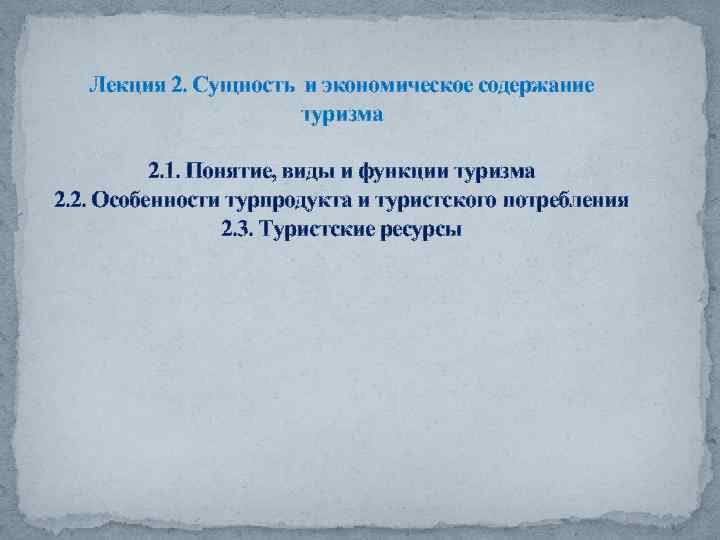 Лекция 2. Сущность и экономическое содержание туризма

2.1. Понятие, виды и функции туризма
2.2. Особенности турпродукта и туристского потребления
2.3. Туристские ресурсы